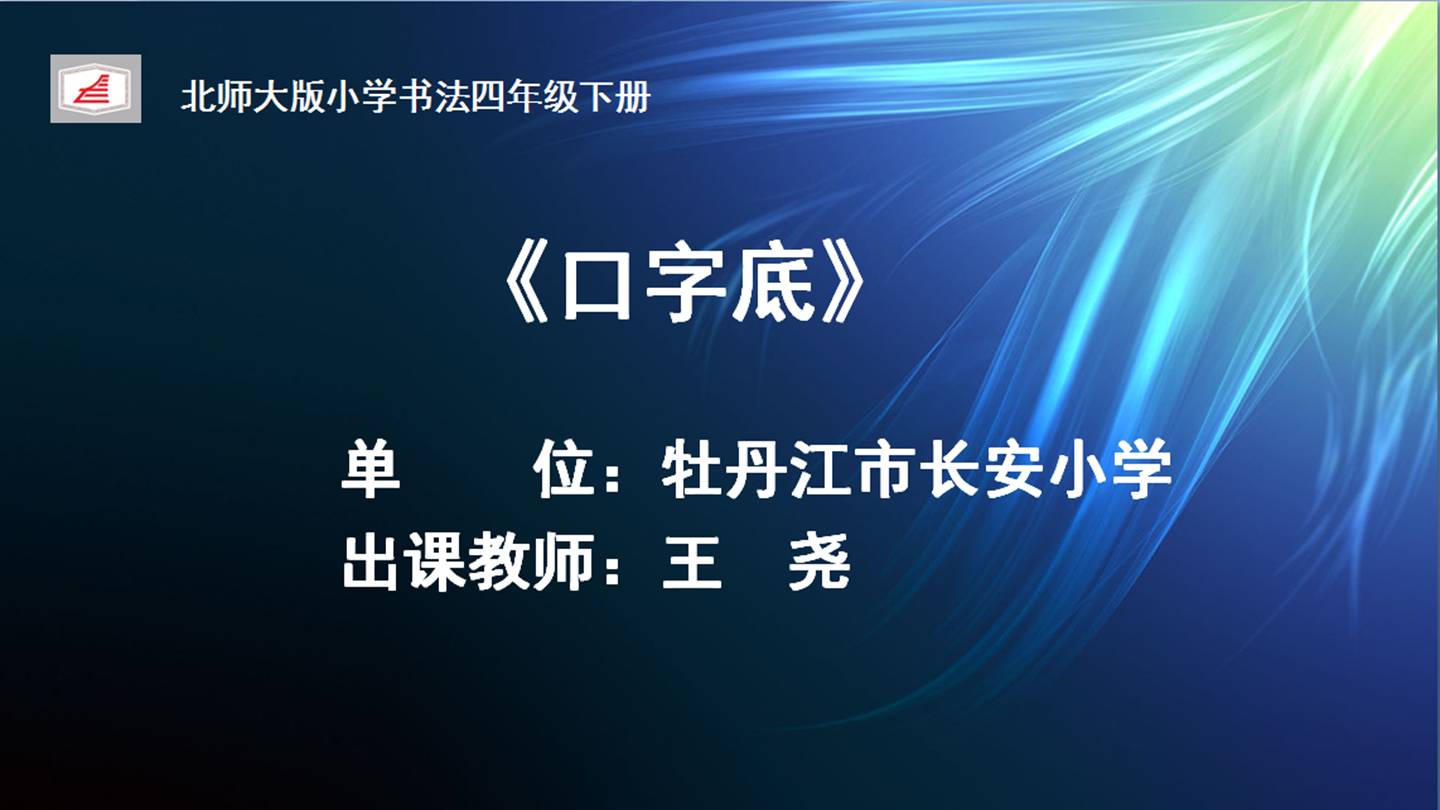 北师大版小学书法四年级下册

《口字底》

单　　位：牡丹江市长安小学
出课教师：王　尧